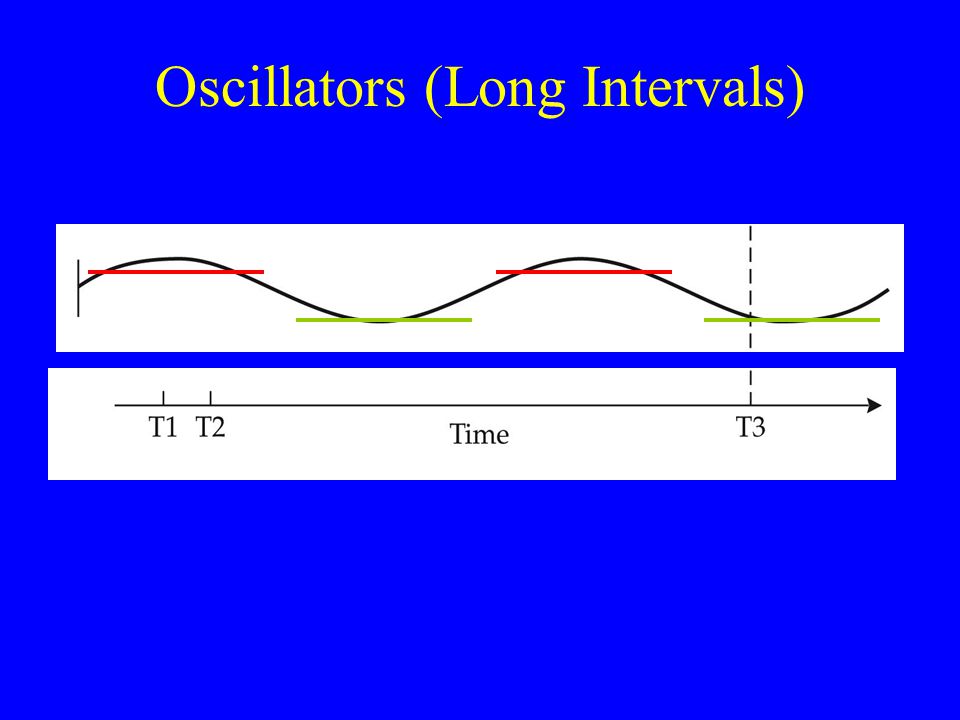 Oscillators (Long Intervals)

T1 T2 Time T3